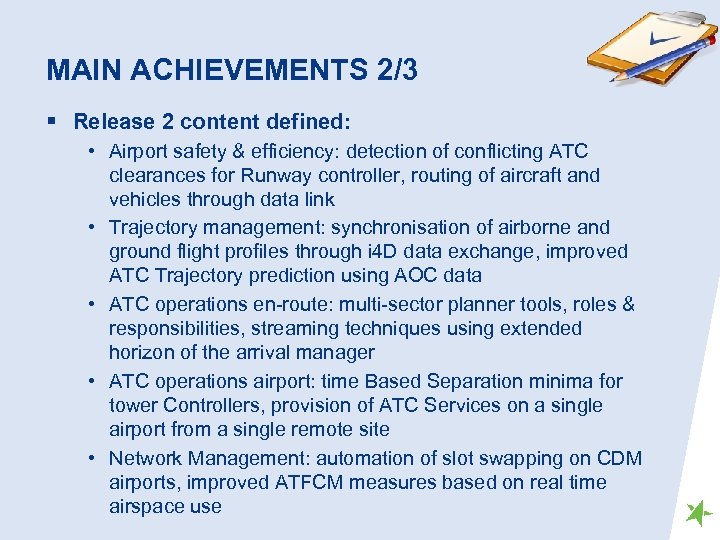 MAIN ACHIEVEMENTS 2/3

▪ Release 2 content defined:

• Airport safety & efficiency: detection of conflicting ATC clearances for Runway controller, routing of aircraft and vehicles through data link

• Trajectory management: synchronisation of airborne and ground flight profiles through i4D data exchange, improved ATC Trajectory prediction using AOC data

• ATC operations en-route: multi-sector planner tools, roles & responsibilities, streaming techniques using extended horizon of the arrival manager

• ATC operations airport: time Based Separation minima for tower Controllers, provision of ATC Services on a single airport from a single remote site

• Network Management: automation of slot swapping on CDM airports, improved ATFCM measures based on real time airspace use